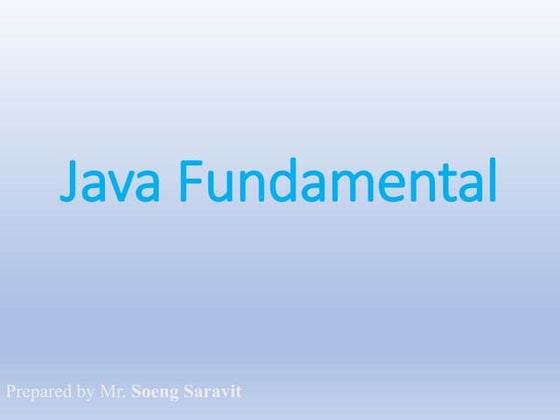 Java Fundamental

Prepared by Mr. Soeng Saravit